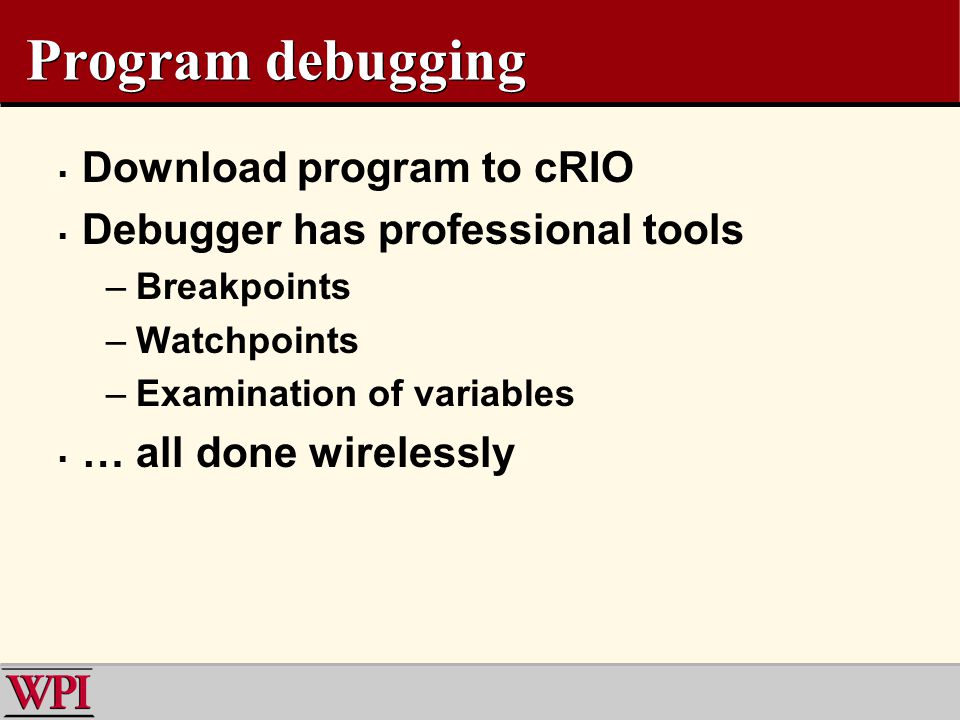 Program debugging

▪ Download program to cRIO
▪ Debugger has professional tools
– Breakpoints
– Watchpoints
– Examination of variables
▪ … all done wirelessly

WPI